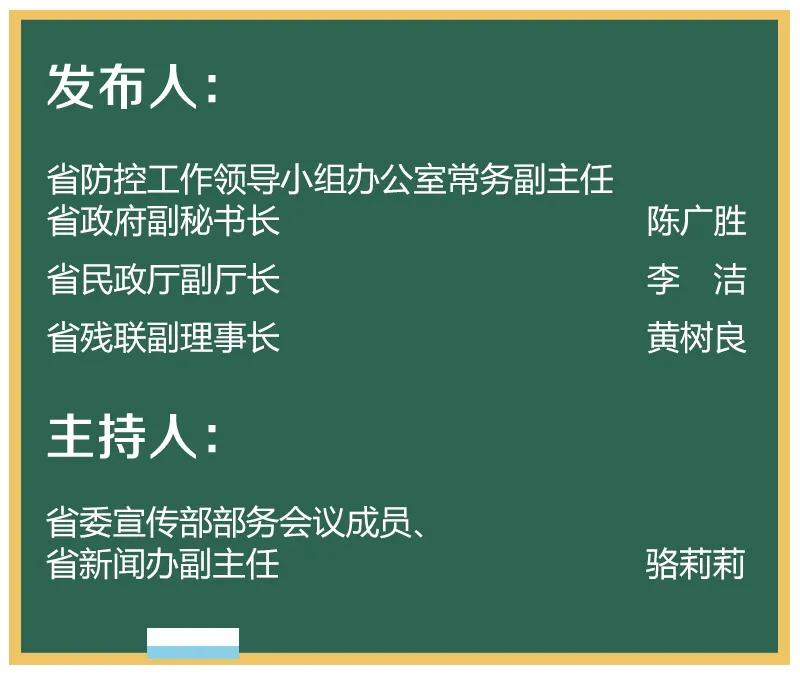 发布人：

省防控工作领导小组办公室常务副主任
省政府副秘书长 陈广胜
省民政厅副厅长 李 洁
省残联副理事长 黄树良

主持人：

省委宣传部部务会议成员、
省新闻办副主任 骆莉莉